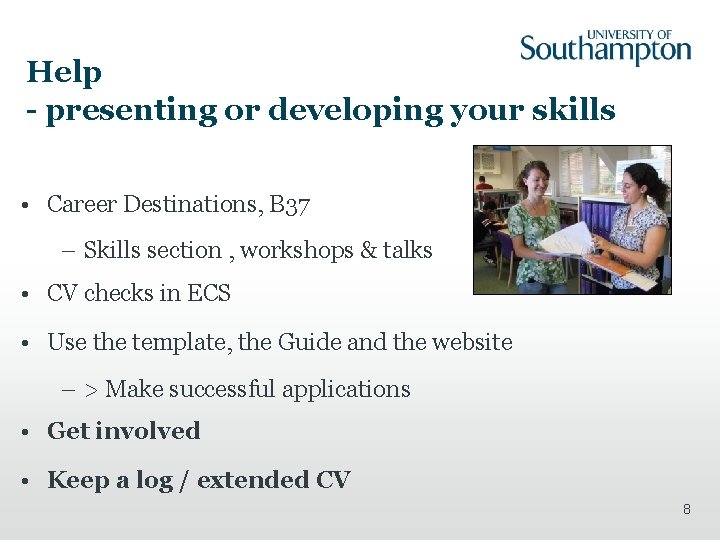 UNIVERSITY OF
Southampton

Help
- presenting or developing your skills

• Career Destinations, B37
– Skills section , workshops & talks
• CV checks in ECS
• Use the template, the Guide and the website
– > Make successful applications
• Get involved
• Keep a log / extended CV

8